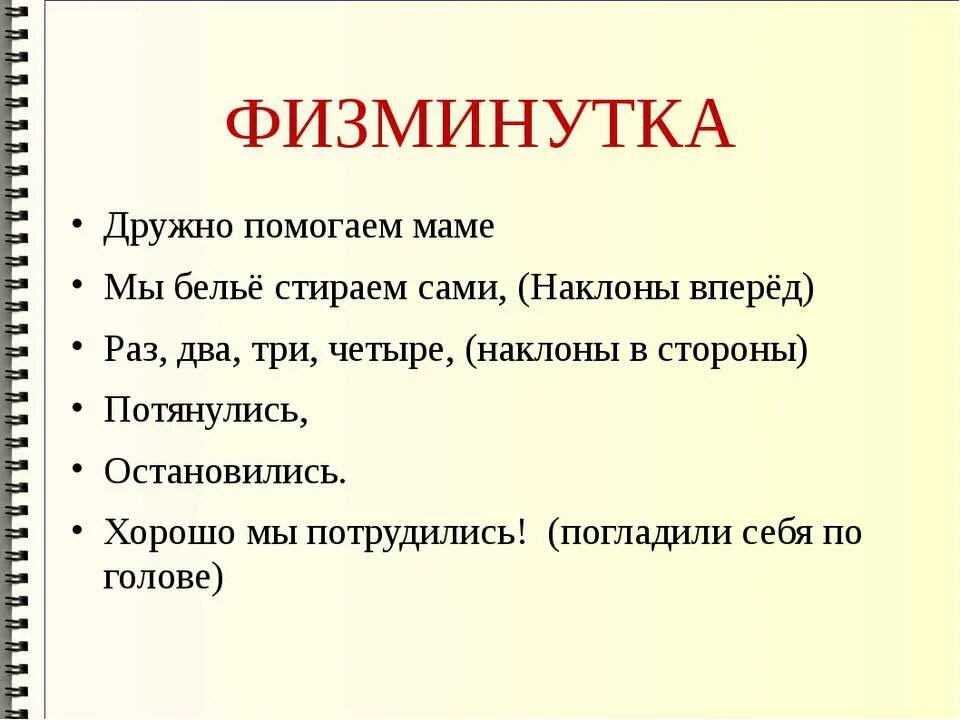 ФИЗМИНУТКА

• Дружно помогаем маме
• Мы бельё стираем сами, (Наклоны вперёд)
• Раз, два, три, четыре, (наклоны в стороны)
• Потянулись,
• Остановились.
• Хорошо мы потрудились! (погладили себя по голове)